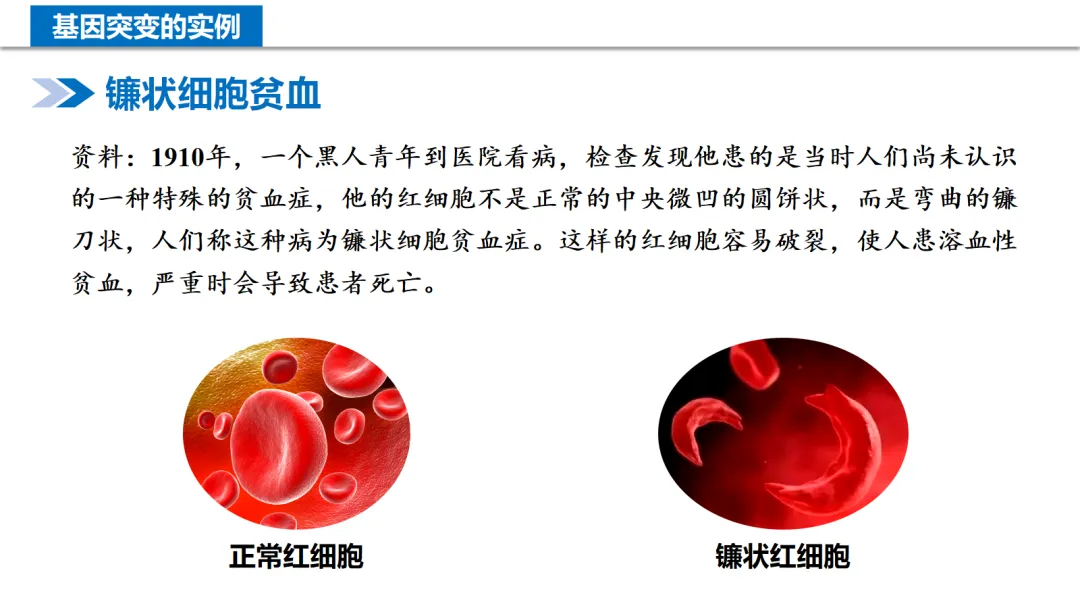 基因突变的实例

镰状细胞贫血

资料：1910年，一个黑人青年到医院看病，检查发现他患的是当时人们尚未认识的一种特殊的贫血症，他的红细胞不是正常的中央微凹的圆饼状，而是弯曲的镰刀状，人们称这种病为镰状细胞贫血症。这样的红细胞容易破裂，使人患溶血性贫血，严重时会导致患者死亡。

正常红细胞

镰状红细胞